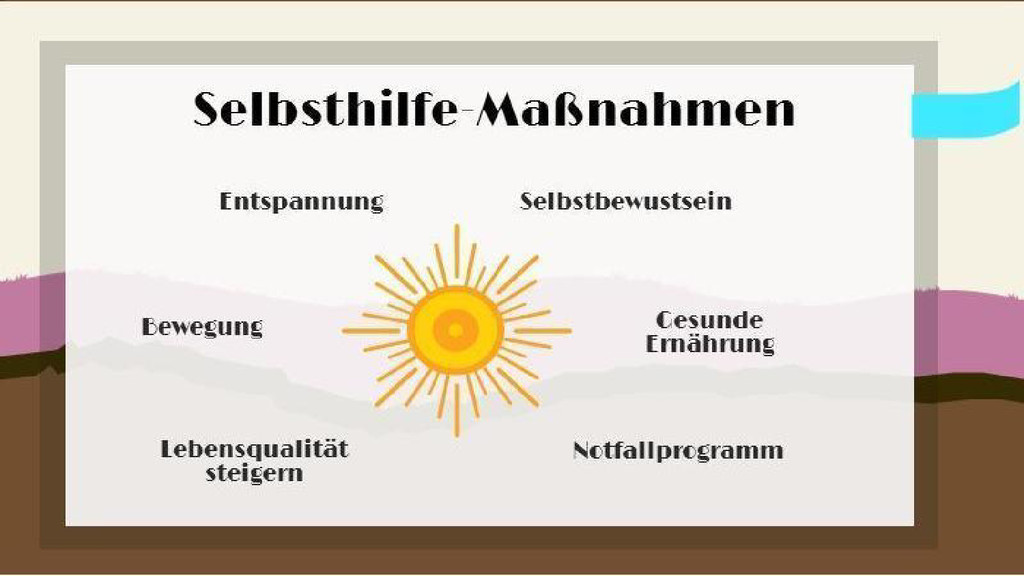 Selbsthilfe-Maßnahmen

Entspannung

Selbstbewustsein

Bewegung

Gesunde
Ernährung

Lebensqualität
steigern

Notfallprogramm